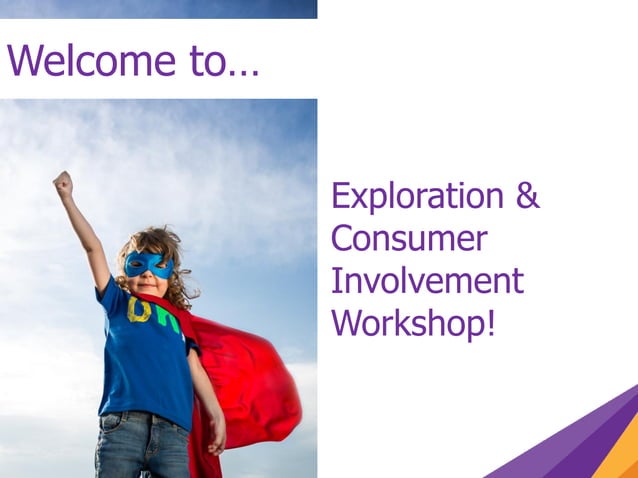 Welcome to…

Exploration & Consumer Involvement Workshop!